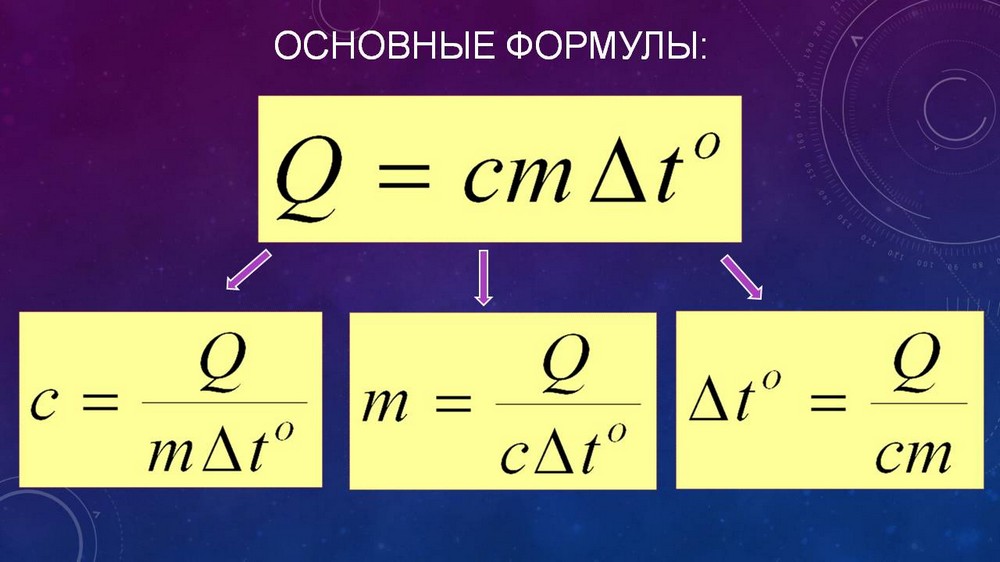 ОСНОВНЫЕ ФОРМУЛЫ:

$Q = cm\Delta t^o$

$c = \frac{Q}{m\Delta t^o}$

$m = \frac{Q}{c\Delta t^o}$

$\Delta t^o = \frac{Q}{cm}$